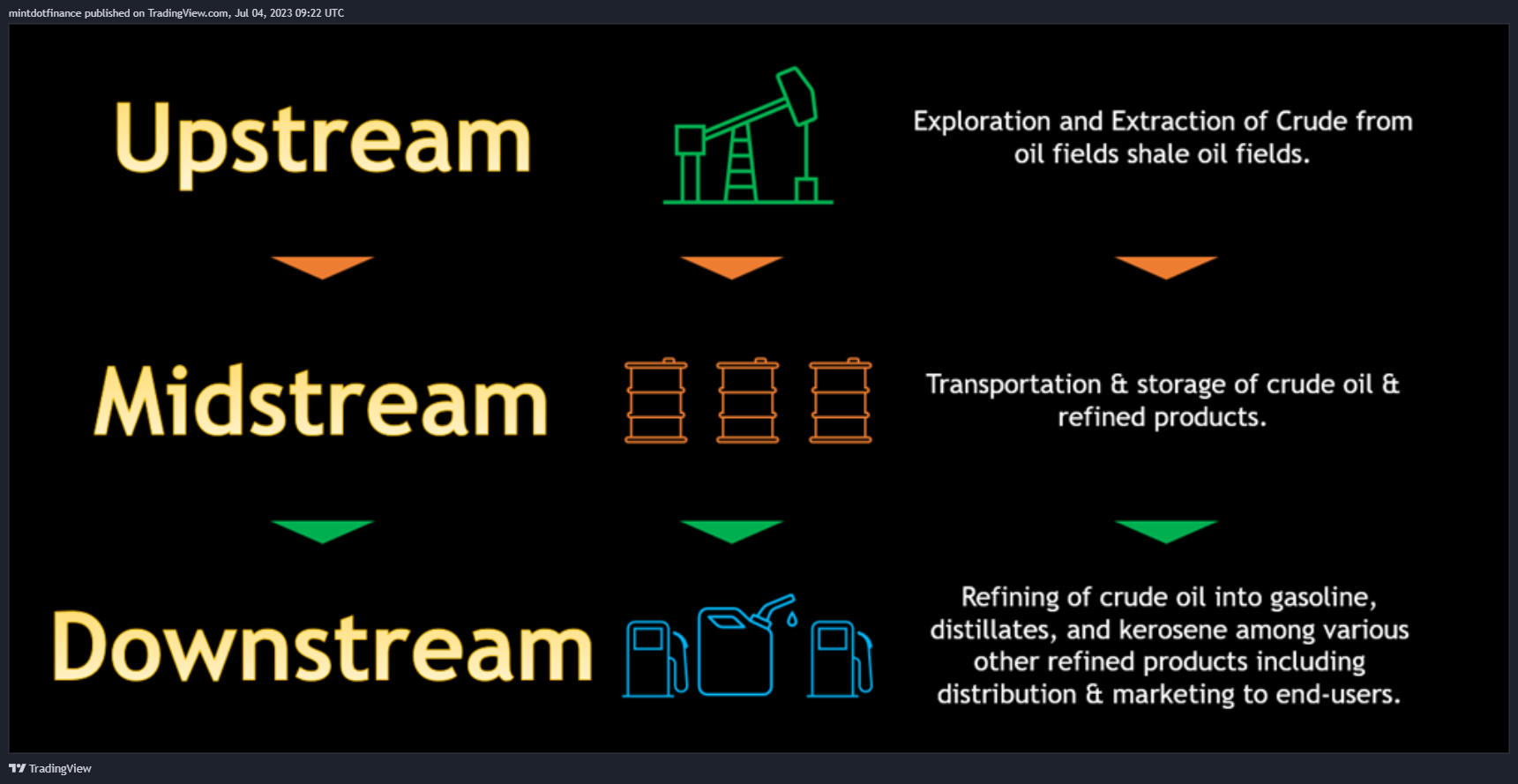 mintdotfinance published on TradingView.com, Jul 04, 2023 09:22 UTC

Upstream

Exploration and Extraction of Crude from oil fields shale oil fields.

Midstream

Transportation & storage of crude oil & refined products.

Downstream

Refining of crude oil into gasoline, distillates, and kerosene among various other refined products including distribution & marketing to end-users.

TradingView